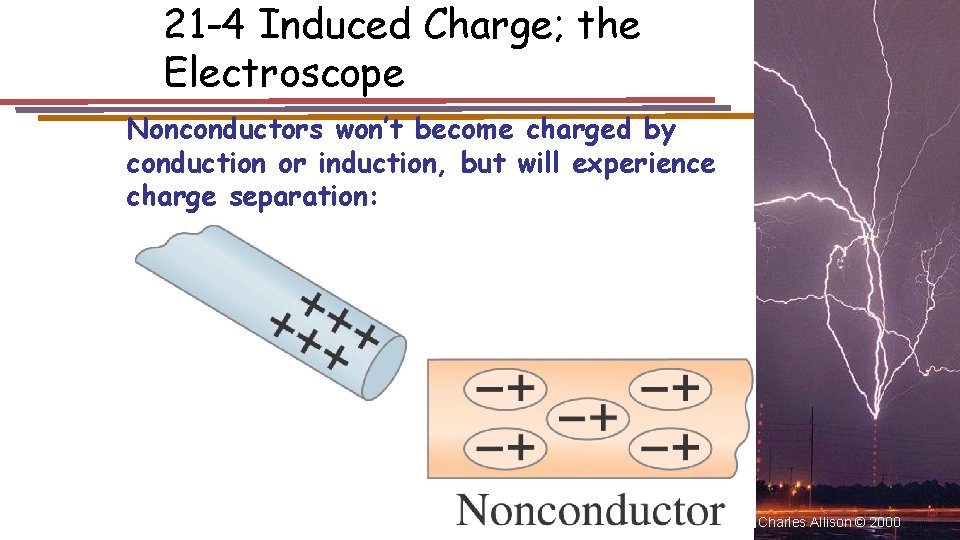 21-4 Induced Charge; the Electroscope

Nonconductors won't become charged by conduction or induction, but will experience charge separation:

+++
+++

−+ −+
−+
−+ −+

Nonconductor

Charles Allison © 2000